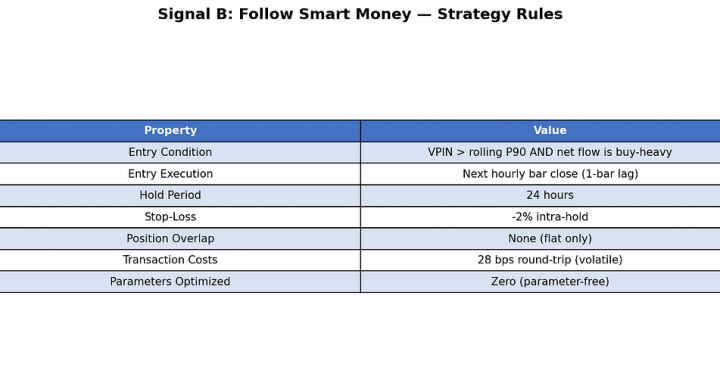 Signal B: Follow Smart Money — Strategy Rules

| Property | Value |
|---|---|
| Entry Condition | VPIN > rolling P90 AND net flow is buy-heavy |
| Entry Execution | Next hourly bar close (1-bar lag) |
| Hold Period | 24 hours |
| Stop-Loss | -2% intra-hold |
| Position Overlap | None (flat only) |
| Transaction Costs | 28 bps round-trip (volatile) |
| Parameters Optimized | Zero (parameter-free) |